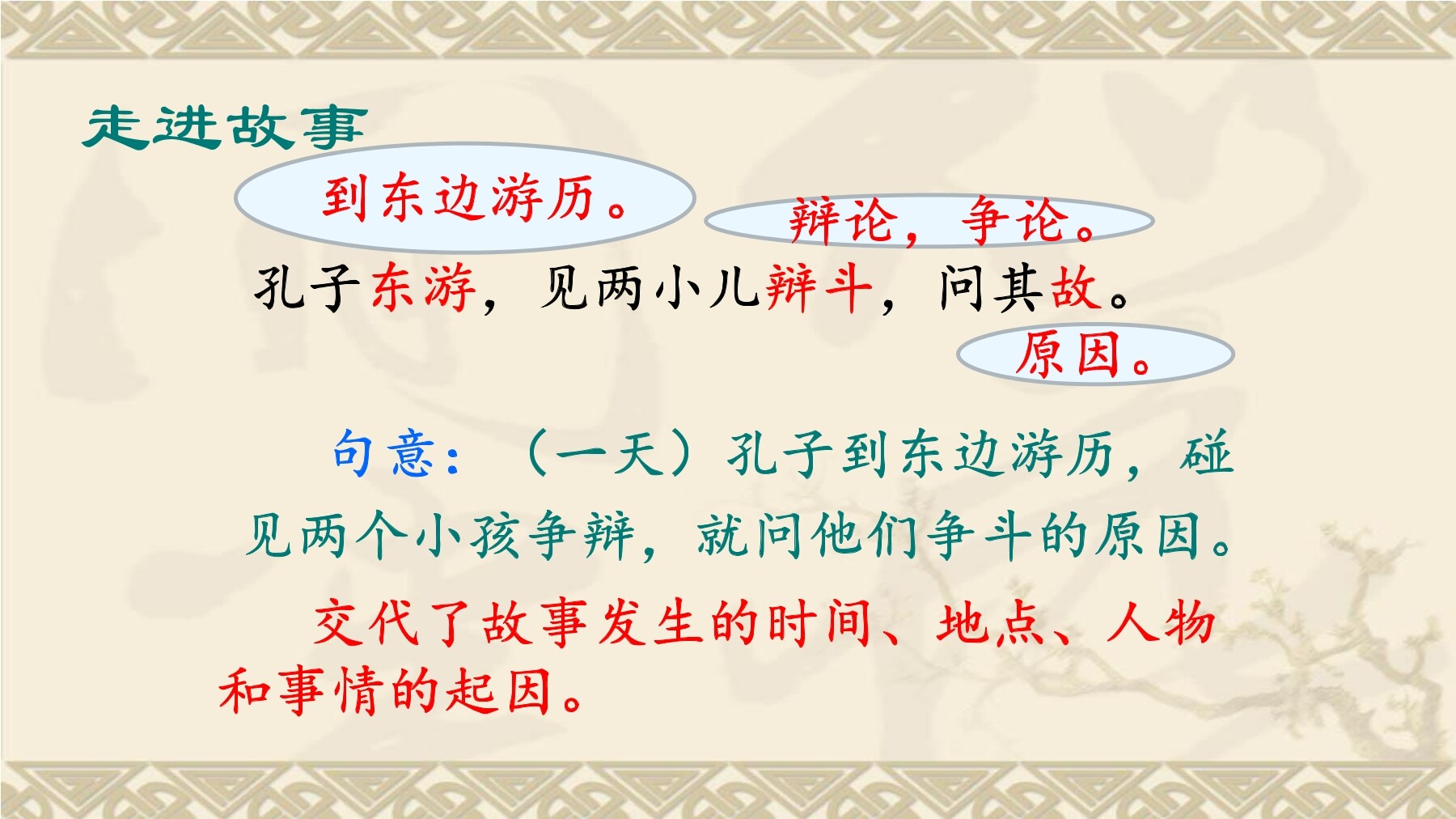 走进故事

到东边游历。

辩论，争论。

孔子东游，见两小儿辩斗，问其故。

原因。

句意：（一天）孔子到东边游历，碰见两个小孩争辩，就问他们争斗的原因。

交代了故事发生的时间、地点、人物和事情的起因。